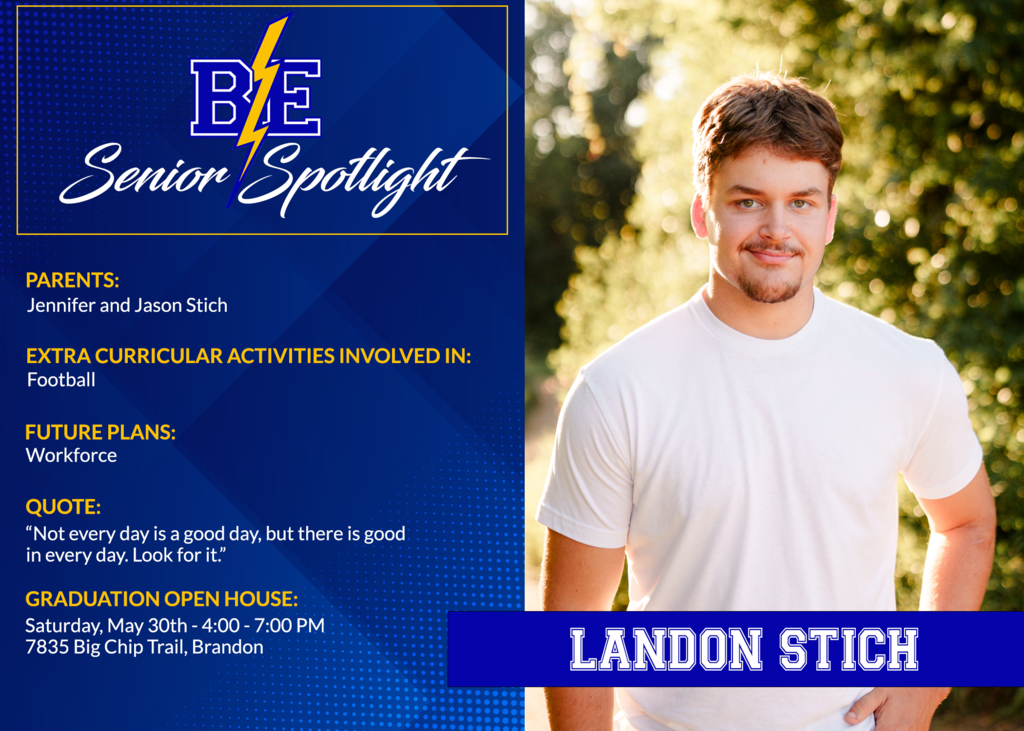 BE
Senior Spotlight

PARENTS:
Jennifer and Jason Stich

EXTRA CURRICULAR ACTIVITIES INVOLVED IN:
Football

FUTURE PLANS:
Workforce

QUOTE:
"Not every day is a good day, but there is good in every day. Look for it."

GRADUATION OPEN HOUSE:
Saturday, May 30th - 4:00 - 7:00 PM
7835 Big Chip Trail, Brandon

LANDON STICH